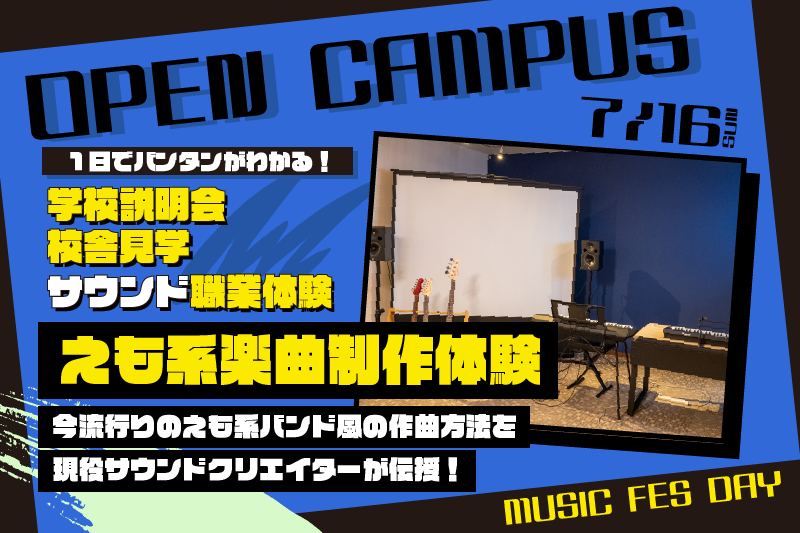 OPEN CAMPUS

7/16 SUN

1日でバンタンがわかる！

学校説明会
校舎見学
サウンド職業体験

えも系楽曲制作体験

今流行りのえも系バンド風の作曲方法を
現役サウンドクリエイターが伝授！

MUSIC FES DAY